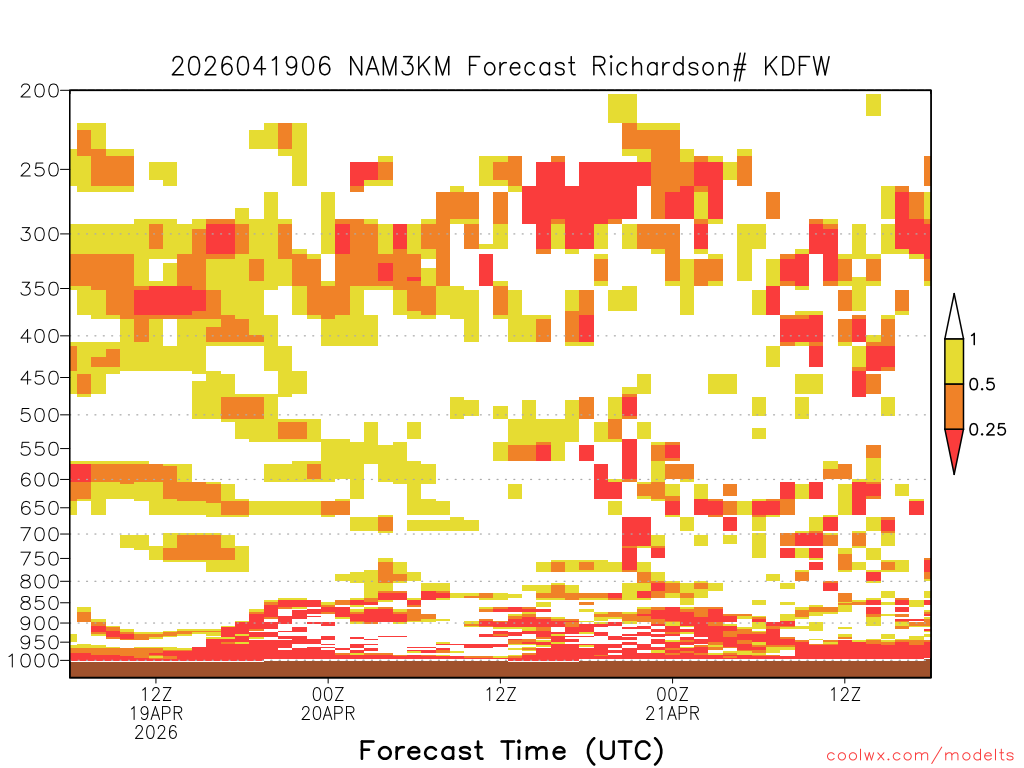 2026041906 NAM3KM Forecast Richardson# KDFW

200
250
300
350
400
450
500
550
600
650
700
750
800
850
900
950
1000

1
0.5
0.25

12Z
19APR
2026
00Z
20APR
12Z
00Z
21APR
12Z

Forecast Time (UTC)

coolwx.com/modelts